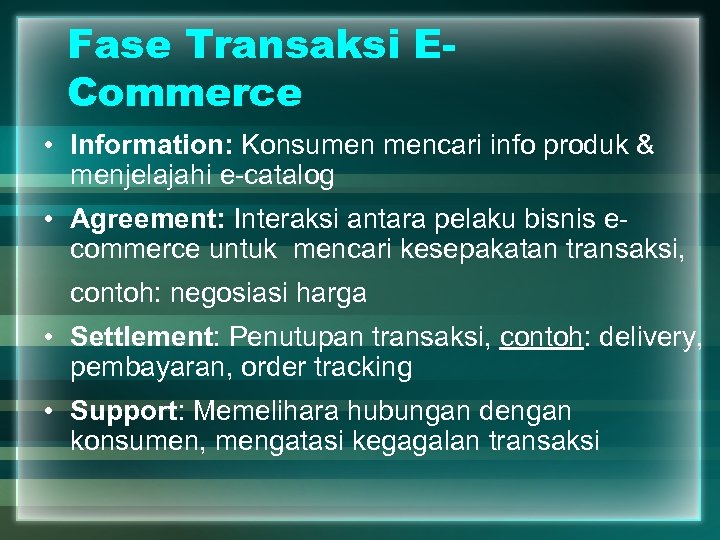 Fase Transaksi E-Commerce

• Information: Konsumen mencari info produk & menjelajahi e-catalog

• Agreement: Interaksi antara pelaku bisnis e-commerce untuk mencari kesepakatan transaksi, contoh: negosiasi harga

• Settlement: Penutupan transaksi, contoh: delivery, pembayaran, order tracking

• Support: Memelihara hubungan dengan konsumen, mengatasi kegagalan transaksi